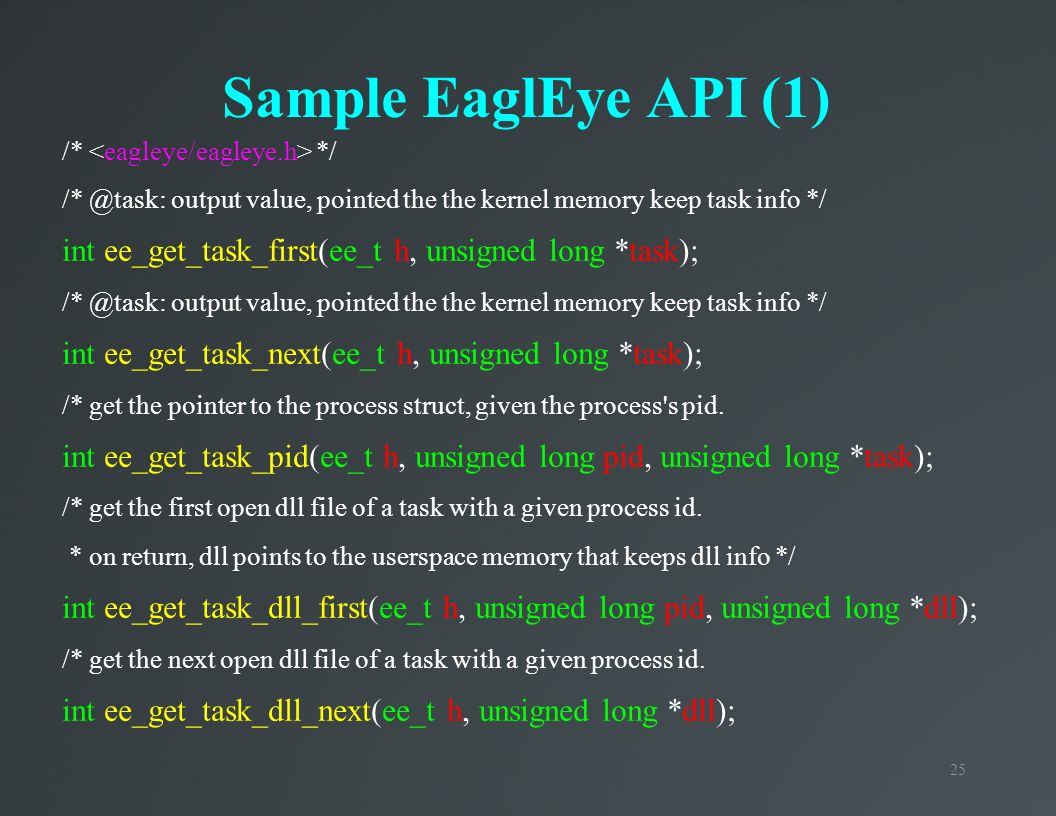 Sample EaglEye API (1)

/* <eagleye/eagleye.h> */

/* @task: output value, pointed the the kernel memory keep task info */

int ee_get_task_first(ee_t h, unsigned long *task);

/* @task: output value, pointed the the kernel memory keep task info */

int ee_get_task_next(ee_t h, unsigned long *task);

/* get the pointer to the process struct, given the process's pid.

int ee_get_task_pid(ee_t h, unsigned long pid, unsigned long *task);

/* get the first open dll file of a task with a given process id.

* on return, dll points to the userspace memory that keeps dll info */

int ee_get_task_dll_first(ee_t h, unsigned long pid, unsigned long *dll);

/* get the next open dll file of a task with a given process id.

int ee_get_task_dll_next(ee_t h, unsigned long *dll);

25